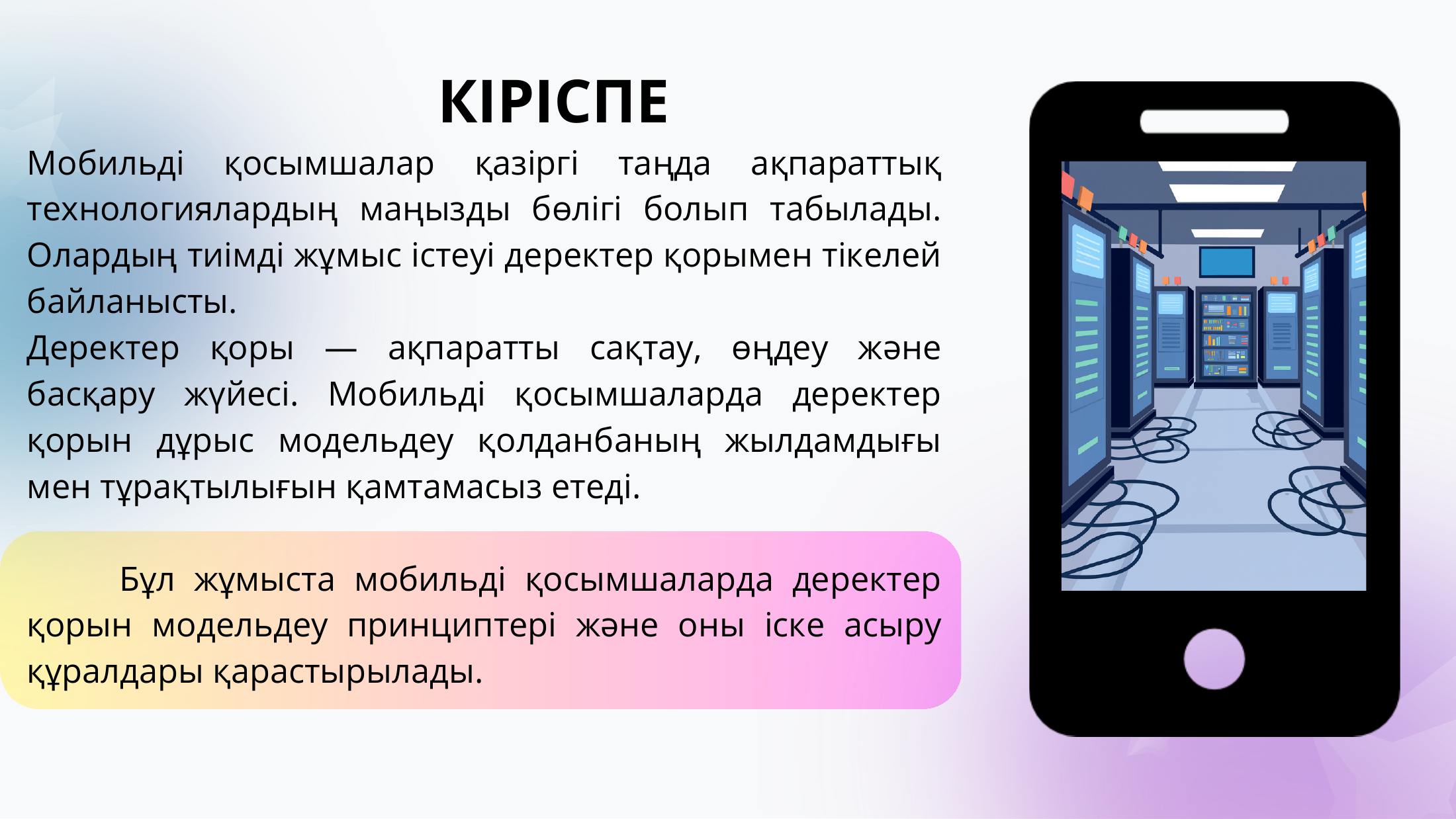 КІРІСПЕ

Мобильді қосымшалар қазіргі таңда ақпараттық технологиялардың маңызды бөлігі болып табылады. Олардың тиімді жұмыс істеуі деректер қорымен тікелей байланысты.
Деректер қоры — ақпаратты сақтау, өңдеу және басқару жүйесі. Мобильді қосымшаларда деректер қорын дұрыс модельдеу қолданбаның жылдамдығы мен тұрақтылығын қамтамасыз етеді.

Бұл жұмыста мобильді қосымшаларда деректер қорын модельдеу принциптері және оны іске асыру құралдары қарастырылады.